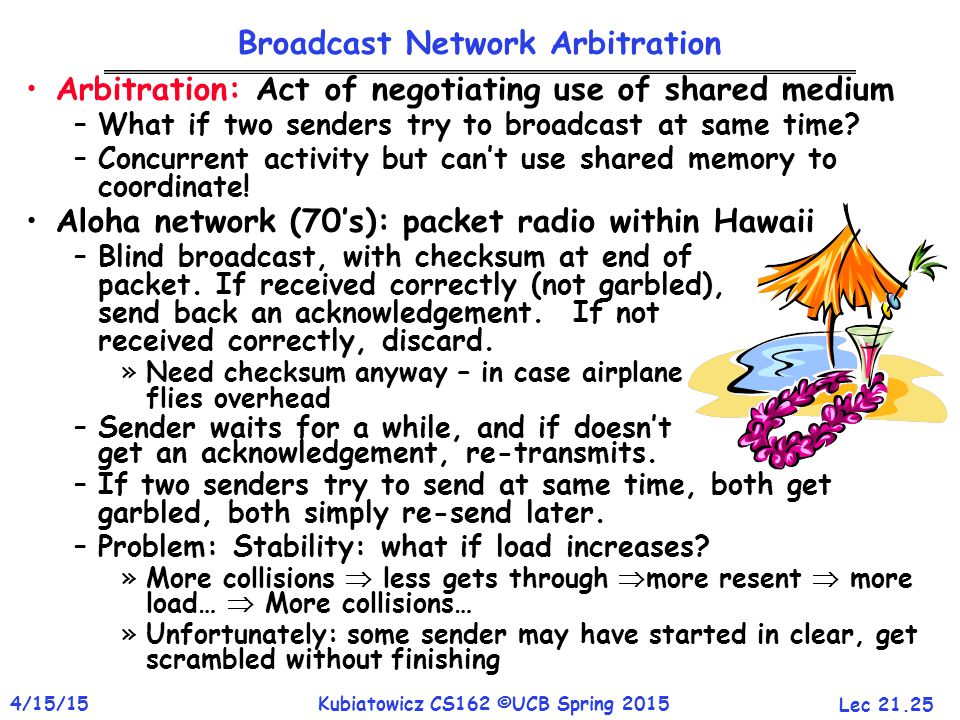 Broadcast Network Arbitration

• Arbitration: Act of negotiating use of shared medium
– What if two senders try to broadcast at same time?
– Concurrent activity but can't use shared memory to coordinate!

• Aloha network (70's): packet radio within Hawaii
– Blind broadcast, with checksum at end of packet. If received correctly (not garbled), send back an acknowledgement. If not received correctly, discard.
» Need checksum anyway – in case airplane flies overhead
– Sender waits for a while, and if doesn't get an acknowledgement, re-transmits.
– If two senders try to send at same time, both get garbled, both simply re-send later.
– Problem: Stability: what if load increases?
» More collisions $\Rightarrow$ less gets through $\Rightarrow$more resent $\Rightarrow$ more load… $\Rightarrow$ More collisions…
» Unfortunately: some sender may have started in clear, get scrambled without finishing

4/15/15 Kubiatowicz CS162 ©UCB Spring 2015 Lec 21.25